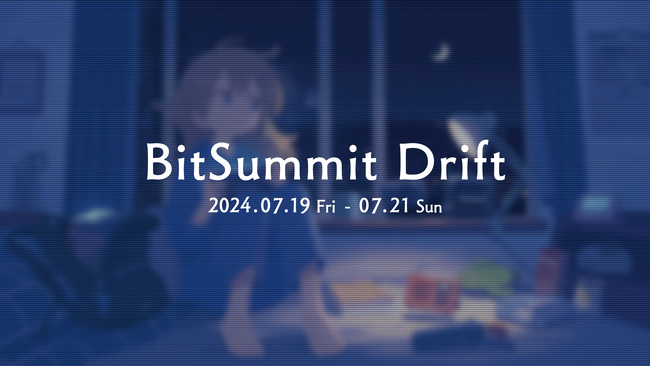 BitSummit Drift

2024.07.19 Fri - 07.21 Sun